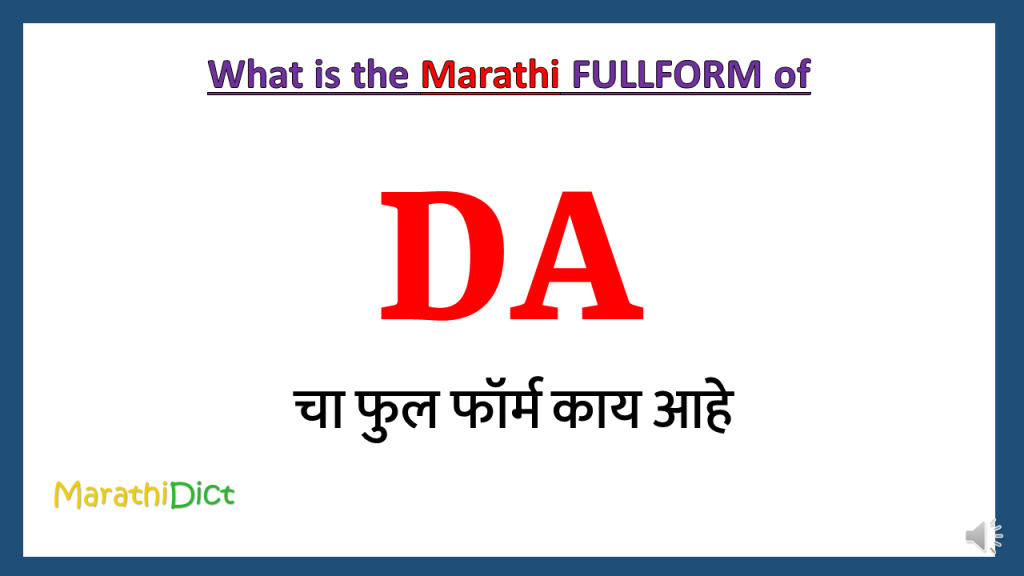 What is the Marathi FULLFORM of

DA

चा फुल फॉर्म काय आहे

MarathiDict